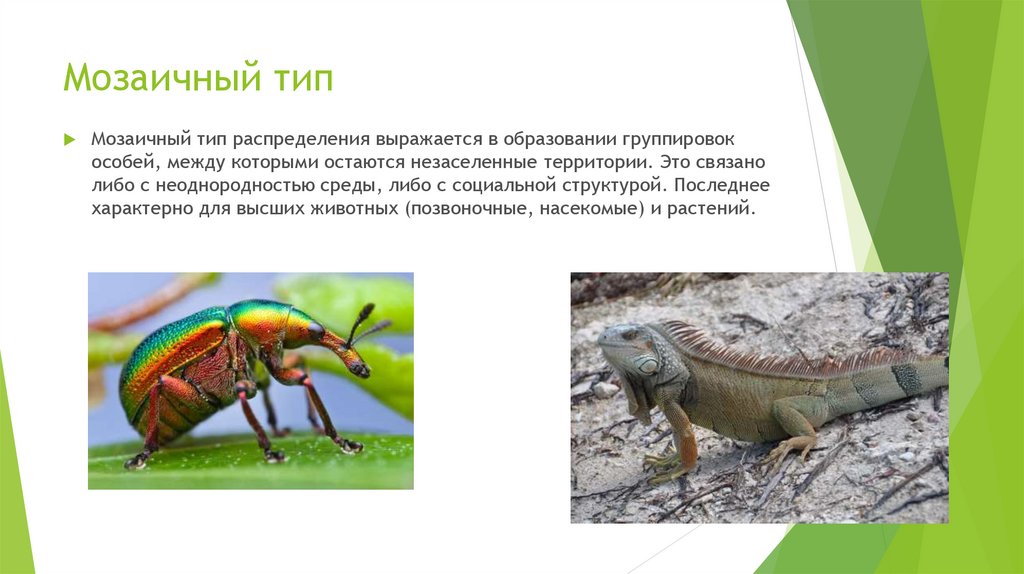 Мозаичный тип

Мозаичный тип распределения выражается в образовании группировок особей, между которыми остаются незаселенные территории. Это связано либо с неоднородностью среды, либо с социальной структурой. Последнее характерно для высших животных (позвоночные, насекомые) и растений.